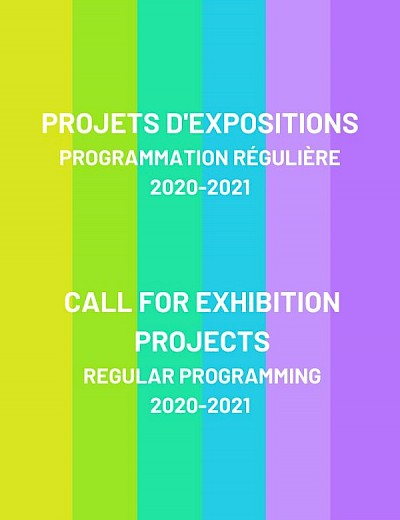 PROJETS D'EXPOSITIONS
PROGRAMMATION RÉGULIÈRE
2020-2021

CALL FOR EXHIBITION PROJECTS
REGULAR PROGRAMMING
2020-2021